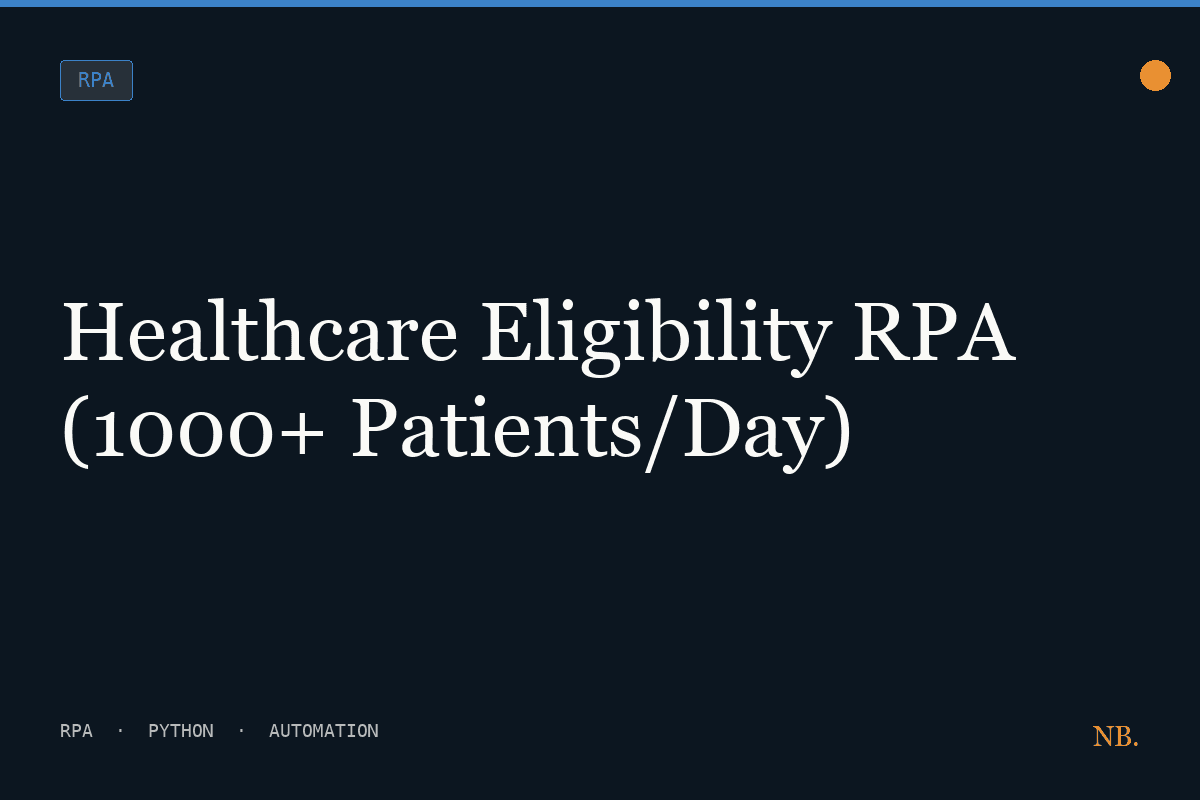 RPA

Healthcare Eligibility RPA (1000+ Patients/Day)

RPA · PYTHON · AUTOMATION

NB.